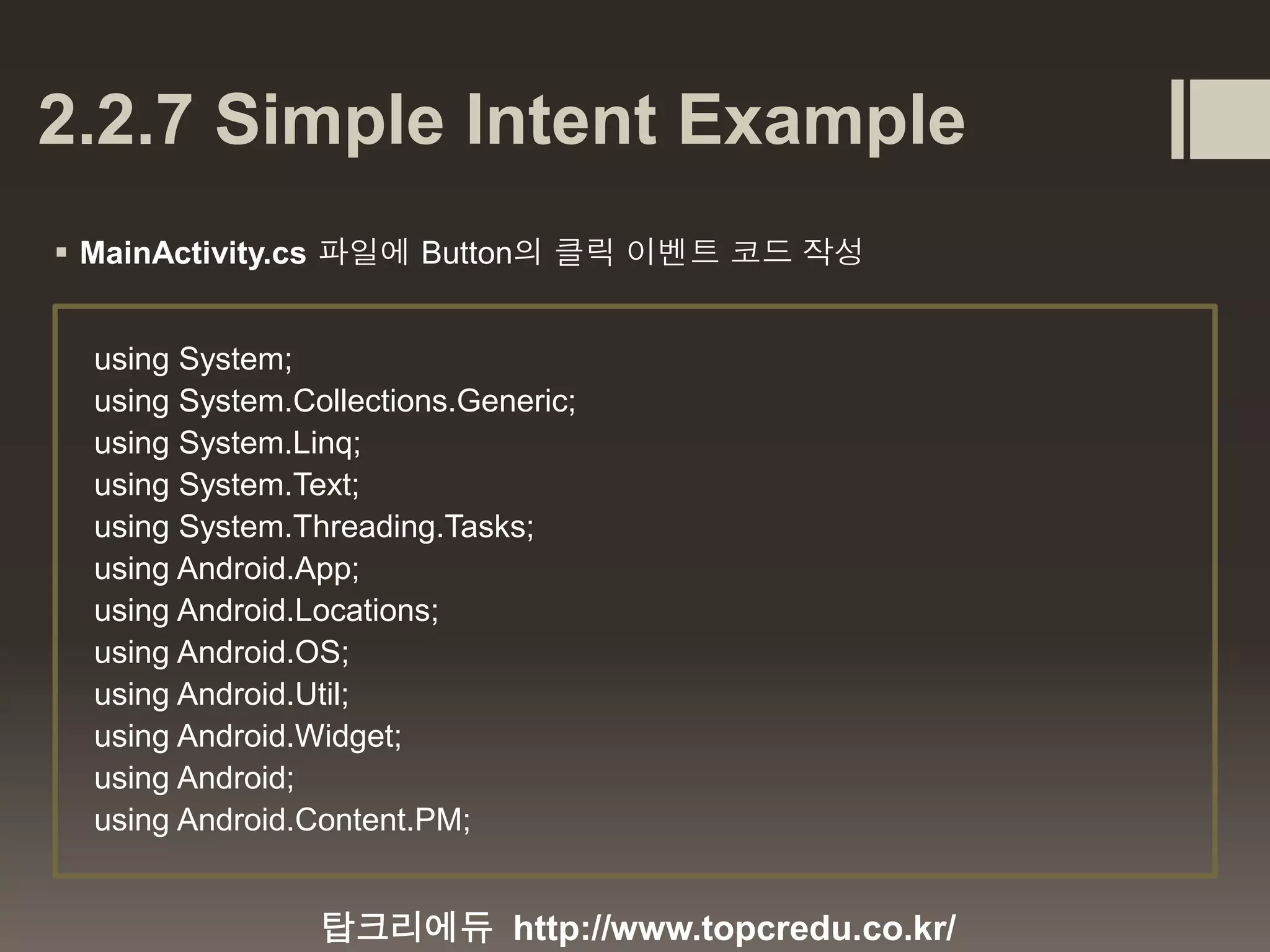 2.2.7 Simple Intent Example

▪ MainActivity.cs 파일에 Button의 클릭 이벤트 코드 작성

using System;
using System.Collections.Generic;
using System.Linq;
using System.Text;
using System.Threading.Tasks;
using Android.App;
using Android.Locations;
using Android.OS;
using Android.Util;
using Android.Widget;
using Android;
using Android.Content.PM;

탑크리에듀 http://www.topcredu.co.kr/